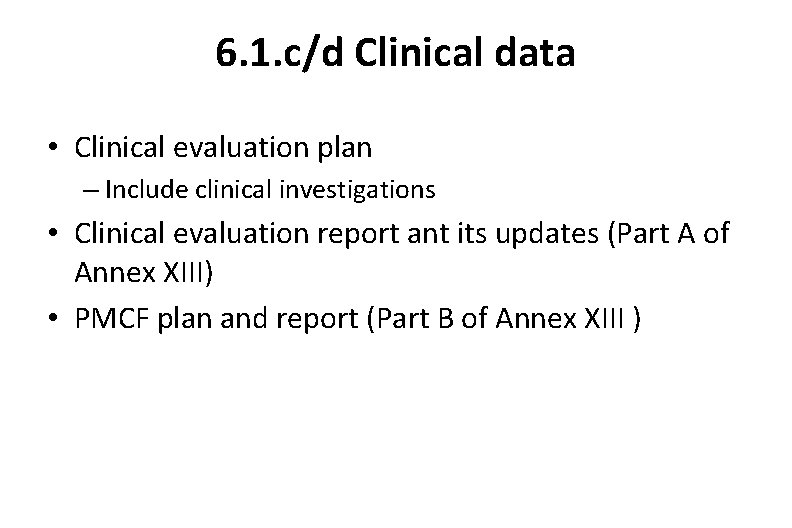 6.1.c/d Clinical data

• Clinical evaluation plan
– Include clinical investigations
• Clinical evaluation report ant its updates (Part A of Annex XIII)
• PMCF plan and report (Part B of Annex XIII )